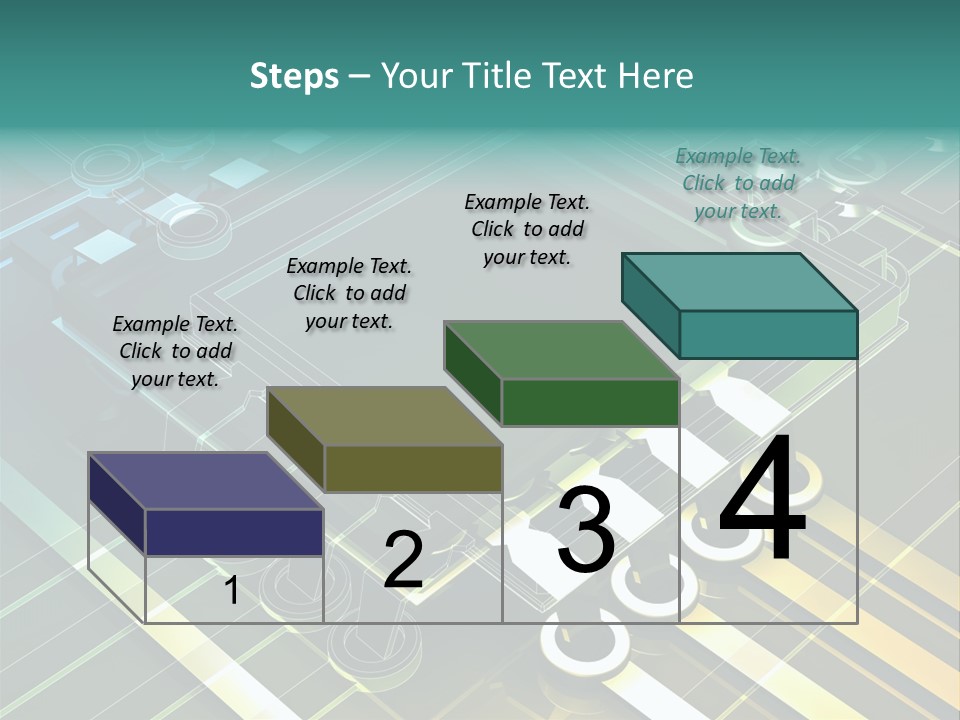 Steps – Your Title Text Here

Example Text. Click to add your text.

Example Text. Click to add your text.

Example Text. Click to add your text.

Example Text. Click to add your text.

1

2

3

4